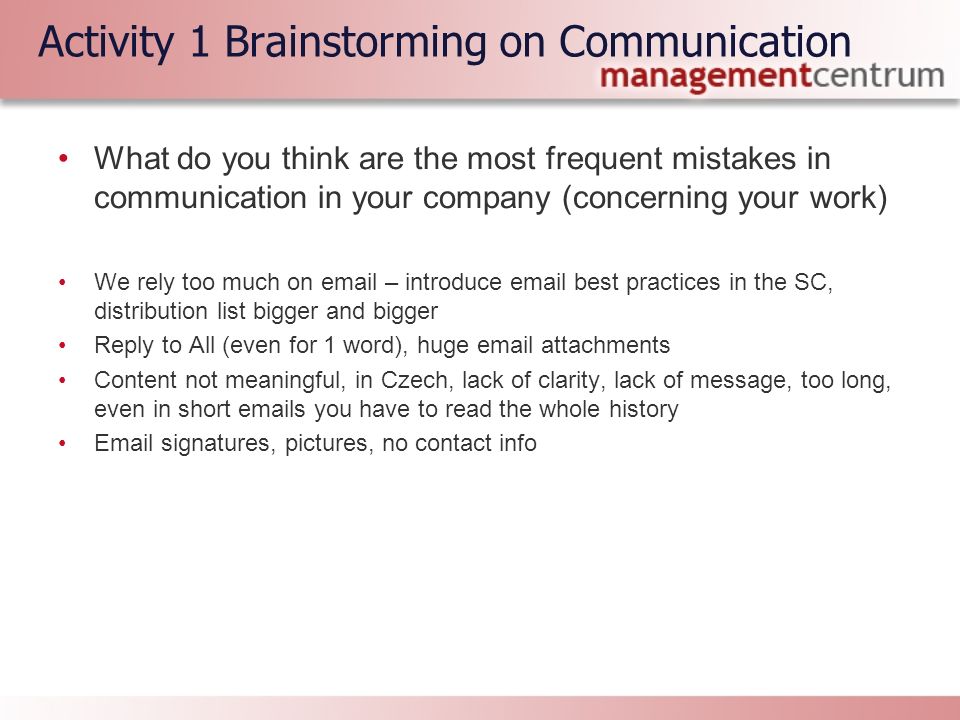 Activity 1 Brainstorming on Communication

managementcentrum

• What do you think are the most frequent mistakes in communication in your company (concerning your work)

• We rely too much on email – introduce email best practices in the SC, distribution list bigger and bigger
• Reply to All (even for 1 word), huge email attachments
• Content not meaningful, in Czech, lack of clarity, lack of message, too long, even in short emails you have to read the whole history
• Email signatures, pictures, no contact info